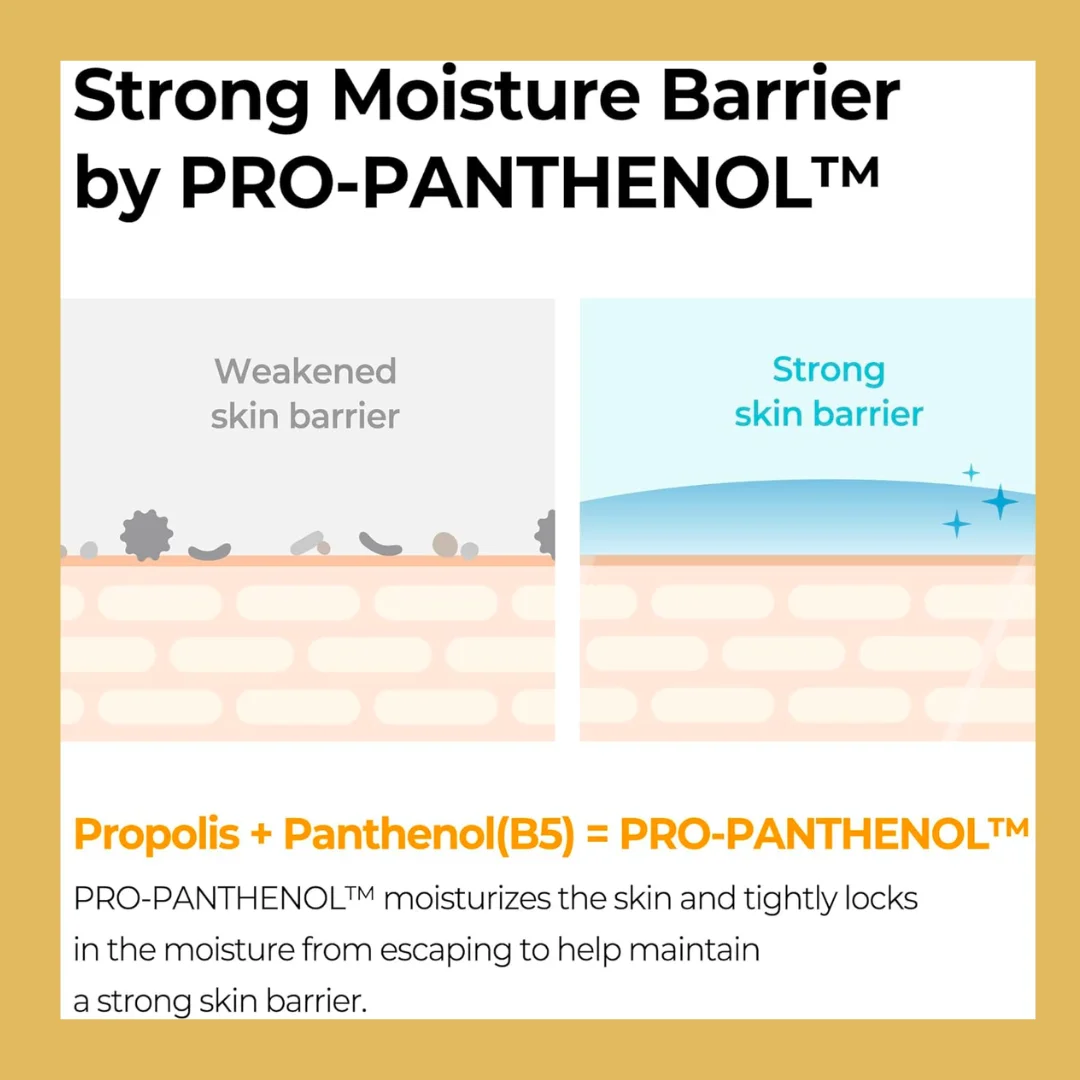 Strong Moisture Barrier by PRO-PANTHENOL™

Weakened skin barrier

Strong skin barrier

Propolis + Panthenol(B5) = PRO-PANTHENOL™

PRO-PANTHENOL™ moisturizes the skin and tightly locks in the moisture from escaping to help maintain a strong skin barrier.